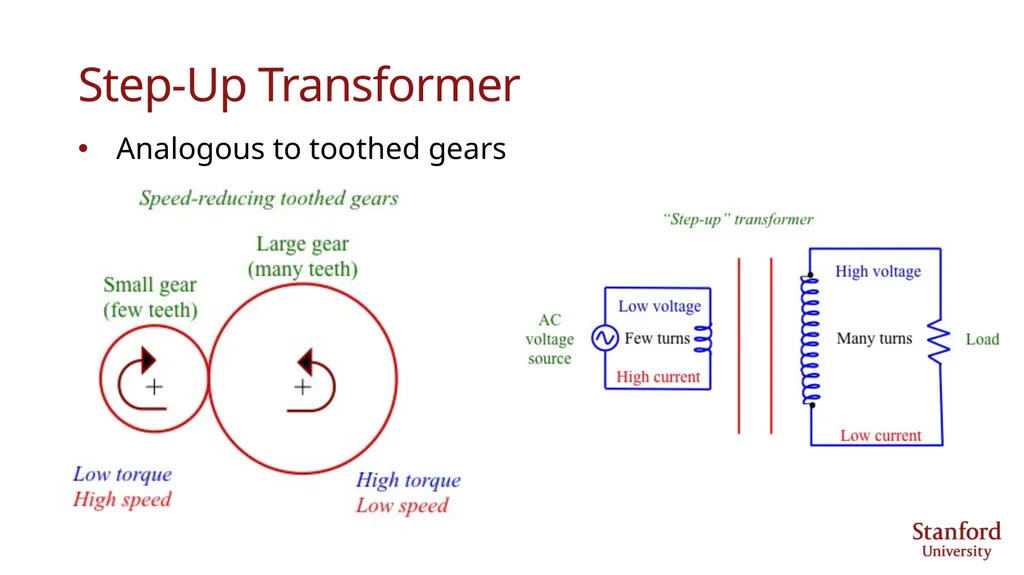 Step-Up Transformer

• Analogous to toothed gears

Speed-reducing toothed gears

Small gear (few teeth)

Large gear (many teeth)

Low torque
High speed

High torque
Low speed

"Step-up" transformer

AC voltage source

Low voltage
Few turns
High current

High voltage
Many turns
Low current

Load

Stanford University